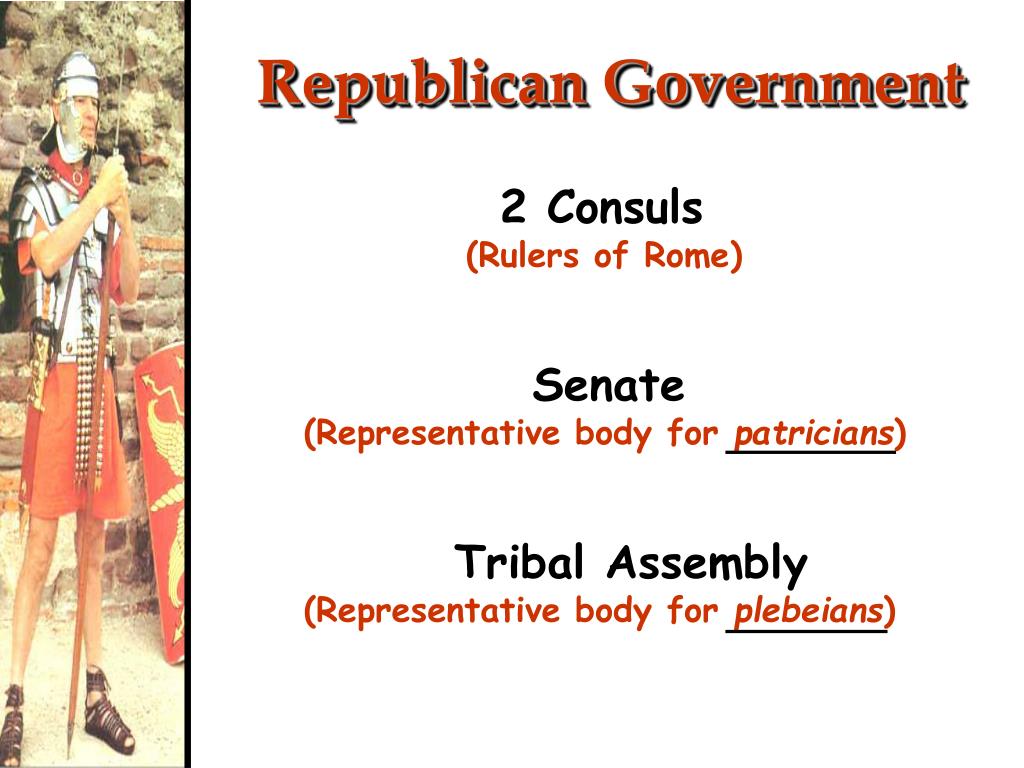 Republican Government

2 Consuls
(Rulers of Rome)

Senate
(Representative body for patricians)

Tribal Assembly
(Representative body for plebeians)